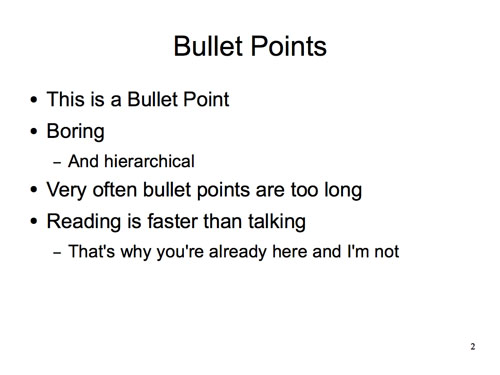 Bullet Points

• This is a Bullet Point
• Boring
  – And hierarchical
• Very often bullet points are too long
• Reading is faster than talking
  – That's why you're already here and I'm not

2